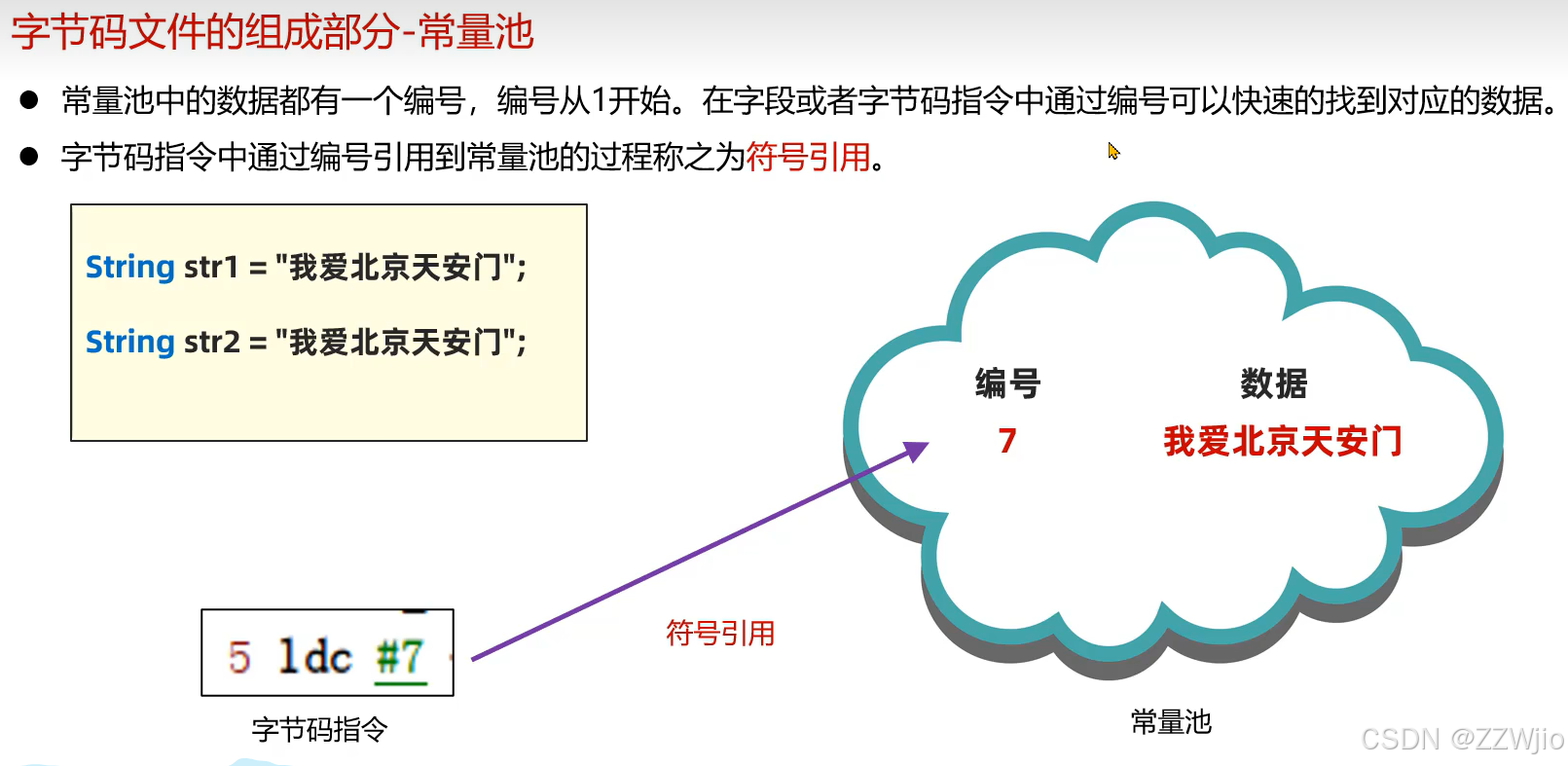 字节码文件的组成部分-常量池

● 常量池中的数据都有一个编号，编号从1开始。在字段或者字节码指令中通过编号可以快速的找到对应的数据。

● 字节码指令中通过编号引用到常量池的过程称之为符号引用。

String str1 = "我爱北京天安门";

String str2 = "我爱北京天安门";

编号 数据

7 我爱北京天安门

5 ldc #7

字节码指令

符号引用

常量池

CSDN @ZZWjio